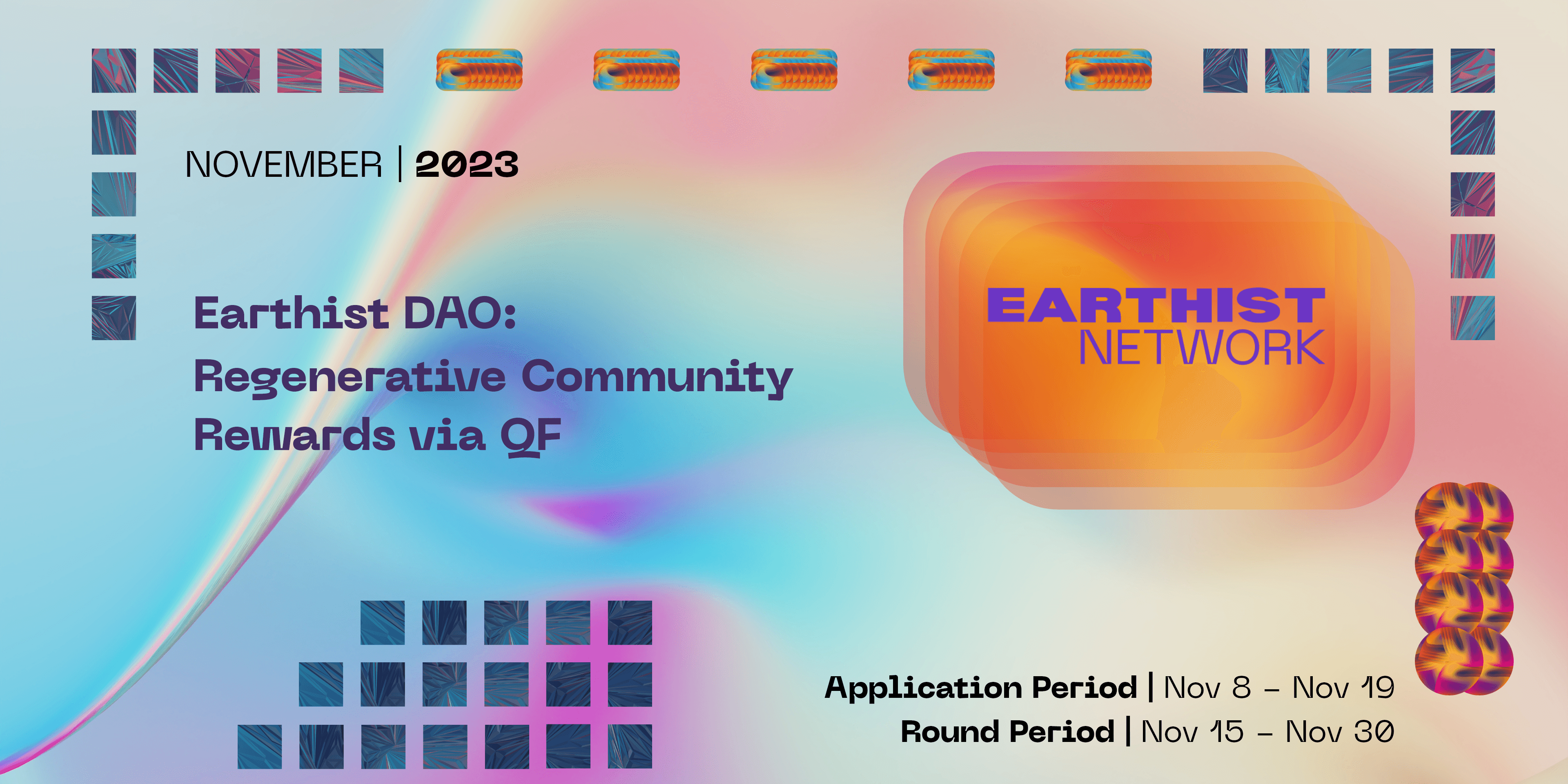 NOVEMBER | 2023

Earthist DAO: Regenerative Community Rewards via QF

EARTHIST NETWORK

Application Period | Nov 8 – Nov 19
Round Period | Nov 15 – Nov 30